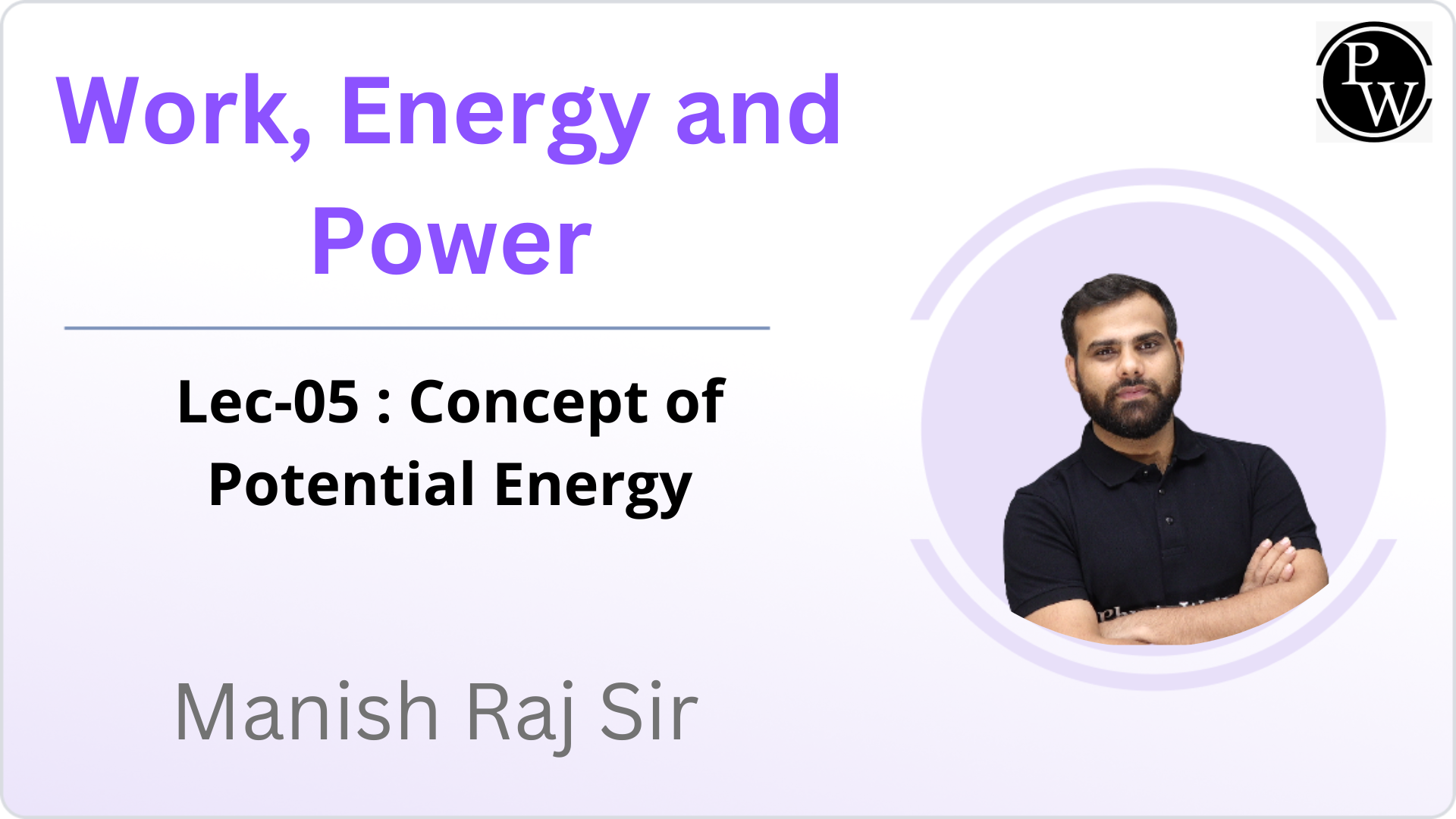 Work, Energy and Power

Lec-05 : Concept of Potential Energy

Manish Raj Sir

PW